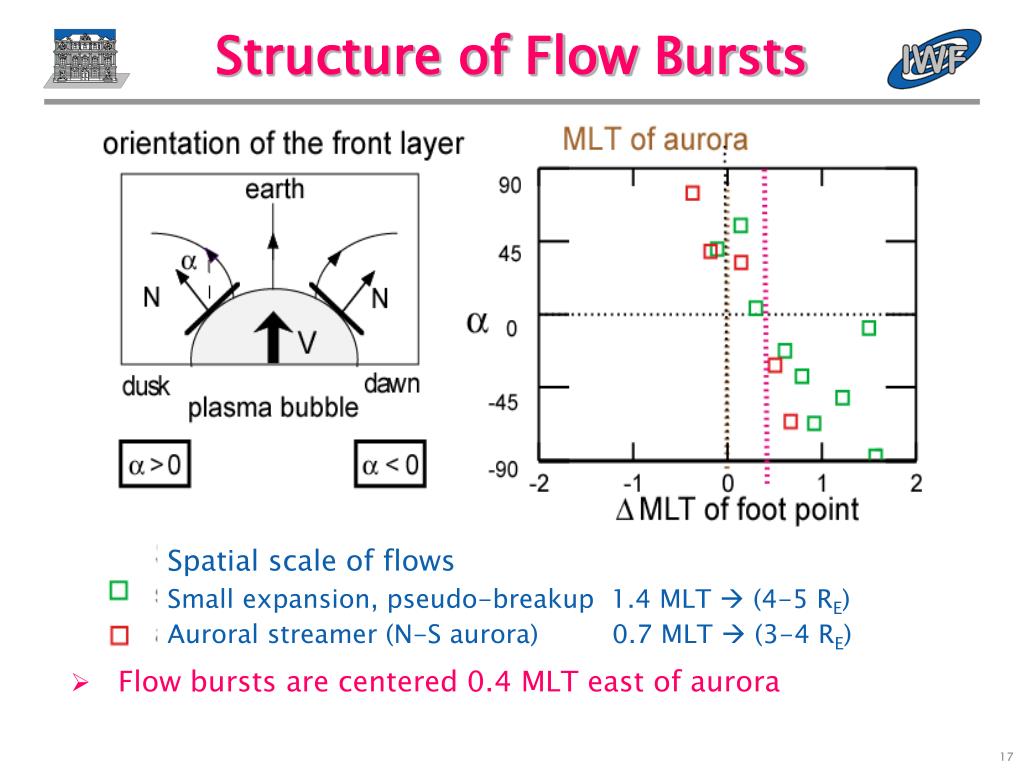 Structure of Flow Bursts

IWF

orientation of the front layer

earth

$\alpha$

N

N

V

dusk

dawn

plasma bubble

$\alpha > 0$

$\alpha < 0$

MLT of aurora

90

45

$\alpha$ 0

-45

-90

-2 -1 0 1 2

$\Delta$ MLT of foot point

Spatial scale of flows

Small expansion, pseudo-breakup 1.4 MLT → (4-5 $R_E$)

Auroral streamer (N-S aurora) 0.7 MLT → (3-4 $R_E$)

➢ Flow bursts are centered 0.4 MLT east of aurora

17